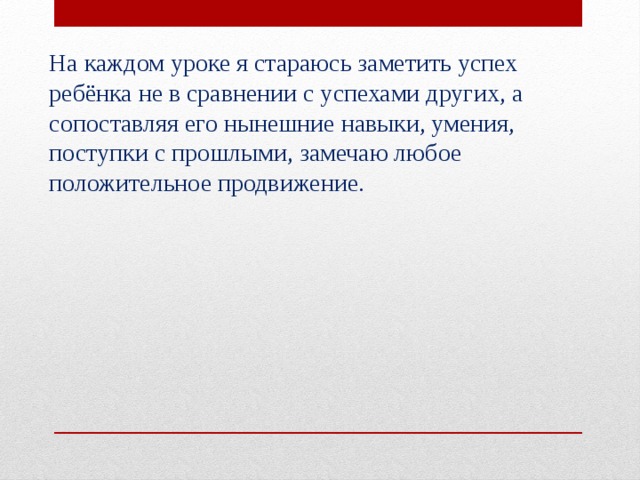 На каждом уроке я стараюсь заметить успех ребёнка не в сравнении с успехами других, а сопоставляя его нынешние навыки, умения, поступки с прошлыми, замечаю любое положительное продвижение.